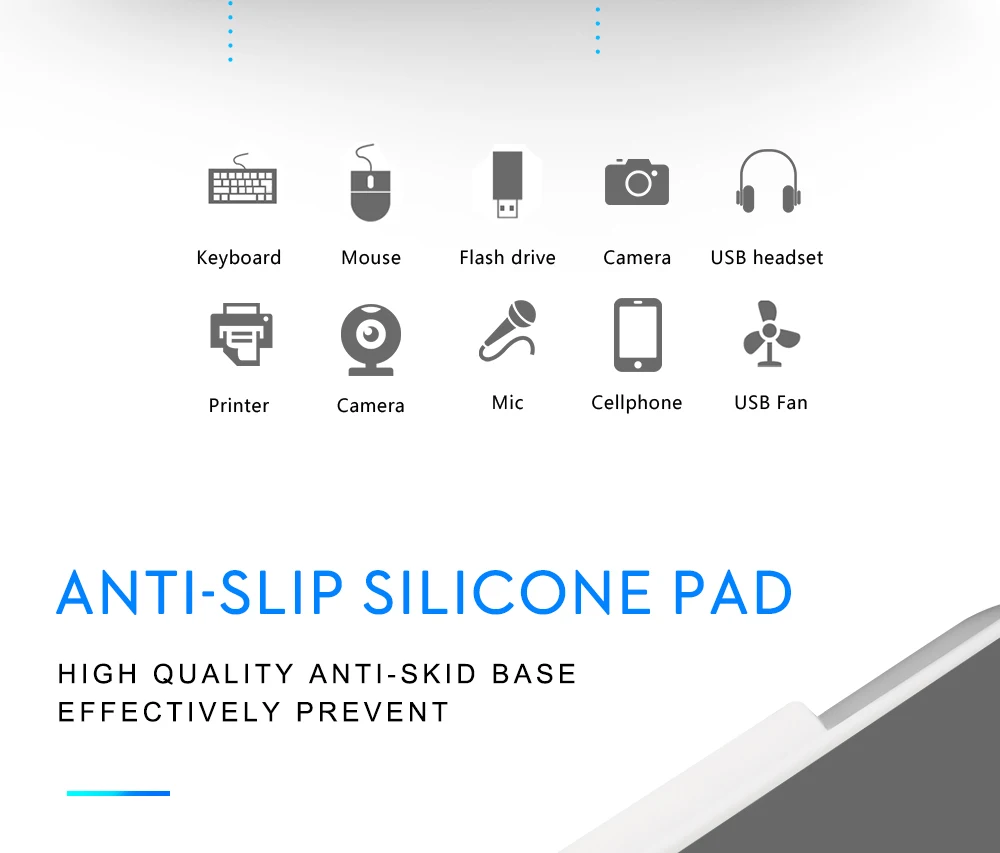 Keyboard
Mouse
Flash drive
Camera
USB headset

Printer
Camera
Mic
Cellphone
USB Fan

ANTI-SLIP SILICONE PAD

HIGH QUALITY ANTI-SKID BASE
EFFECTIVELY PREVENT